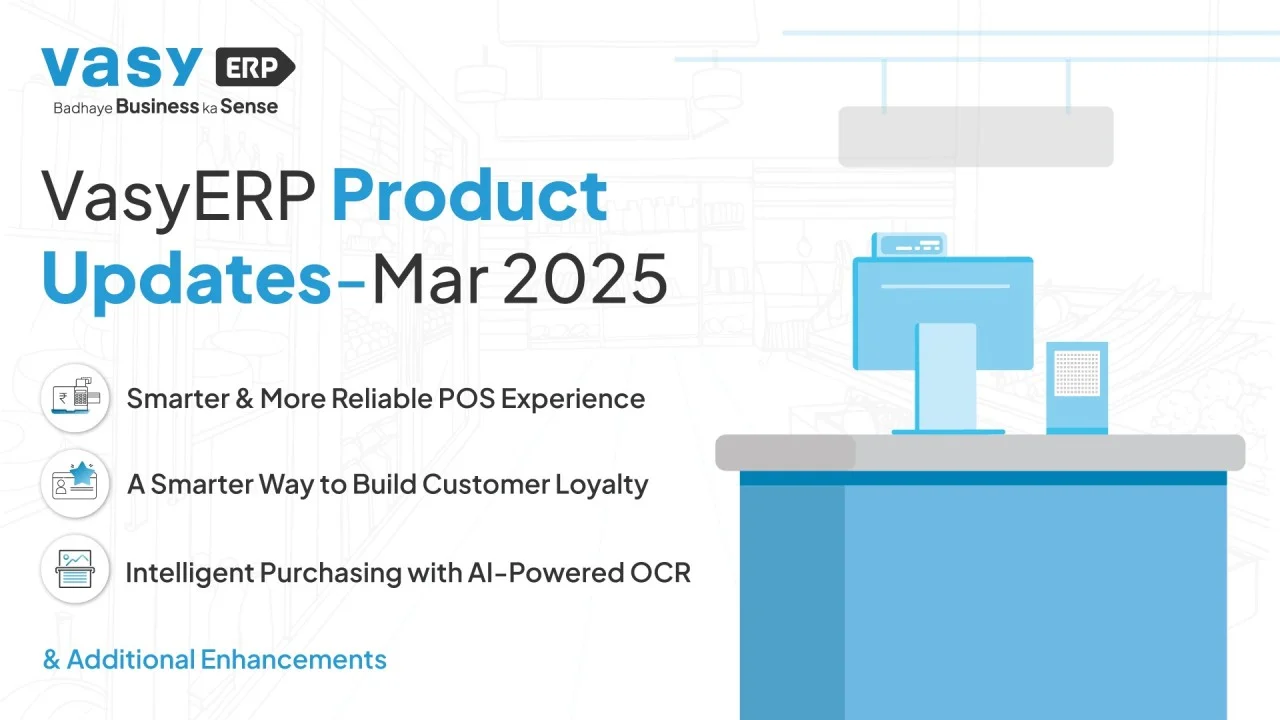 vasy ERP
Badhaye Business ka Sense

VasyERP Product Updates-Mar 2025

Smarter & More Reliable POS Experience

A Smarter Way to Build Customer Loyalty

Intelligent Purchasing with AI-Powered OCR

& Additional Enhancements